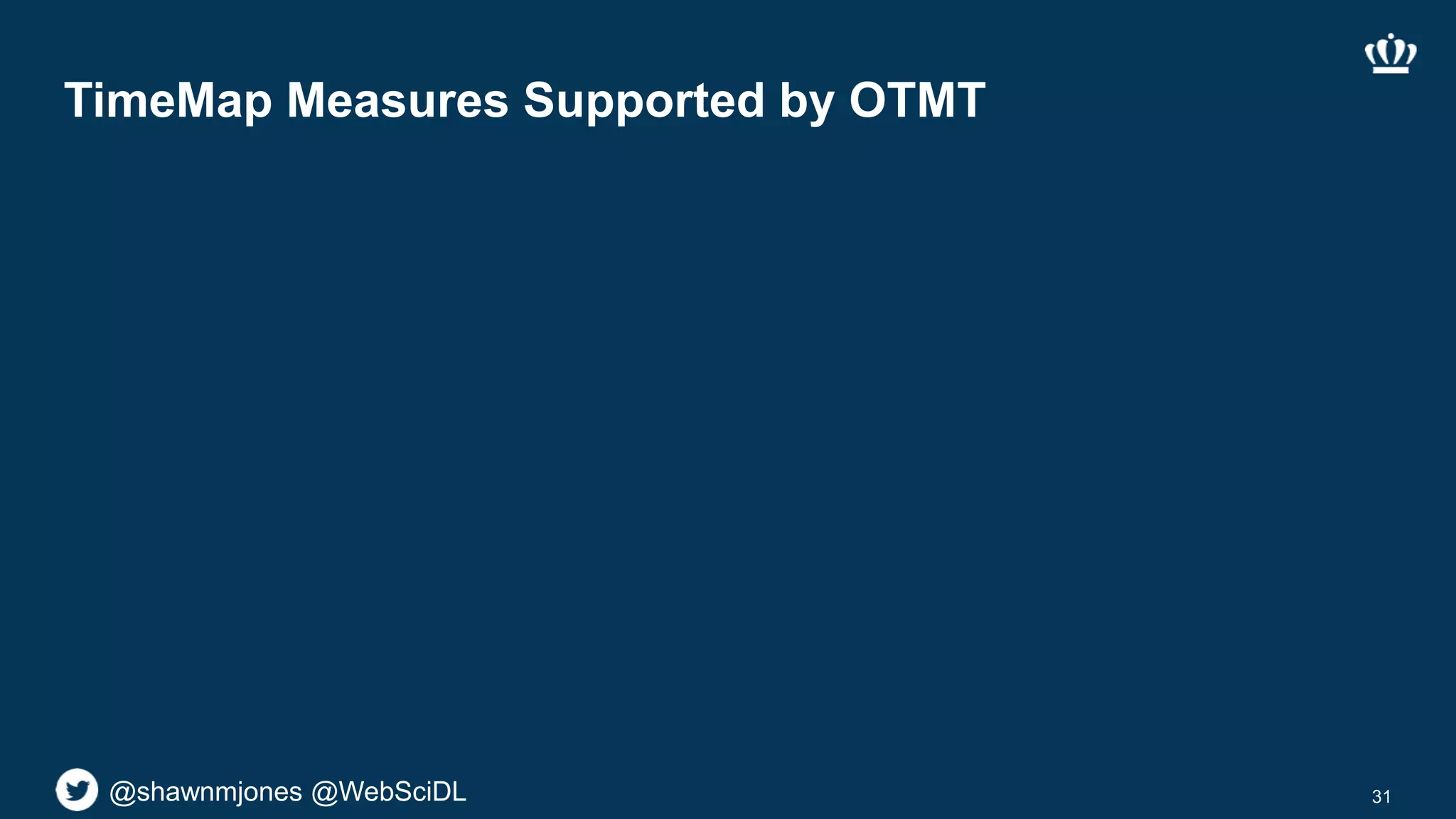 TimeMap Measures Supported by OTMT

@shawnmjones @WebSciDL

31